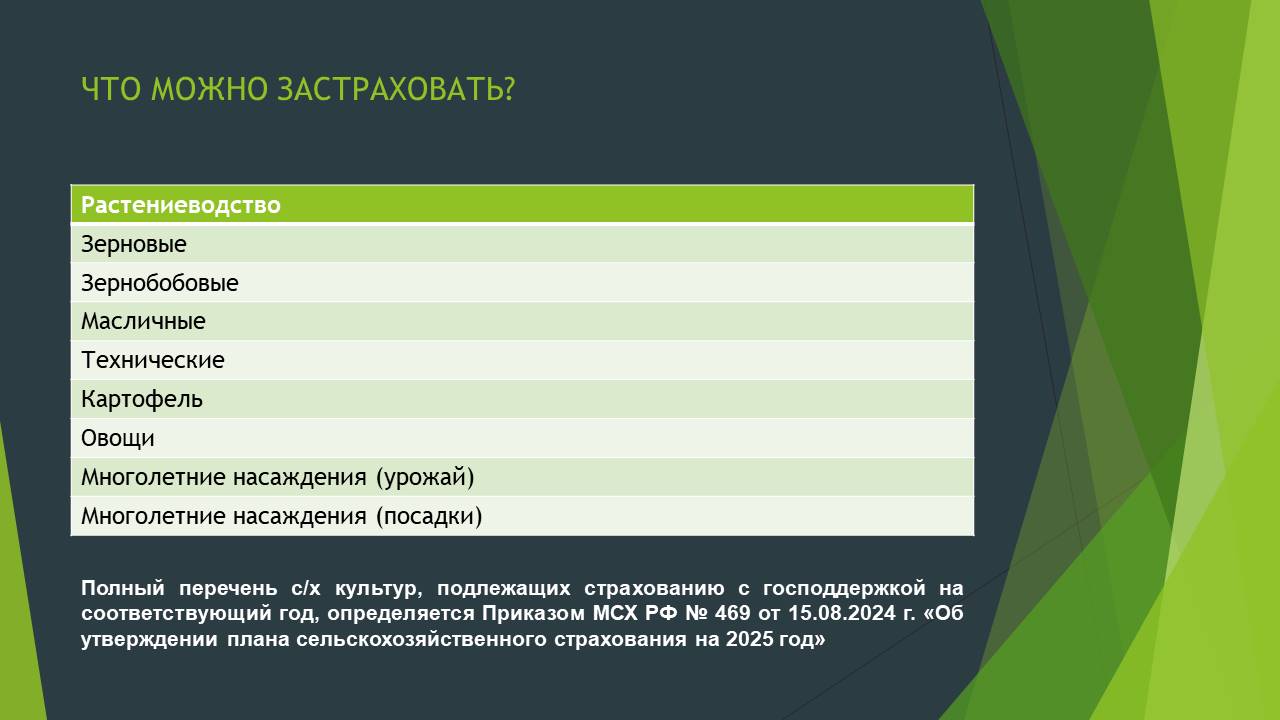 ЧТО МОЖНО ЗАСТРАХОВАТЬ?

| Растениеводство |
|---|
| Зерновые |
| Зернобобовые |
| Масличные |
| Технические |
| Картофель |
| Овощи |
| Многолетние насаждения (урожай) |
| Многолетние насаждения (посадки) |

Полный перечень с/х культур, подлежащих страхованию с господдержкой на соответствующий год, определяется Приказом МСХ РФ № 469 от 15.08.2024 г. «Об утверждении плана сельскохозяйственного страхования на 2025 год»